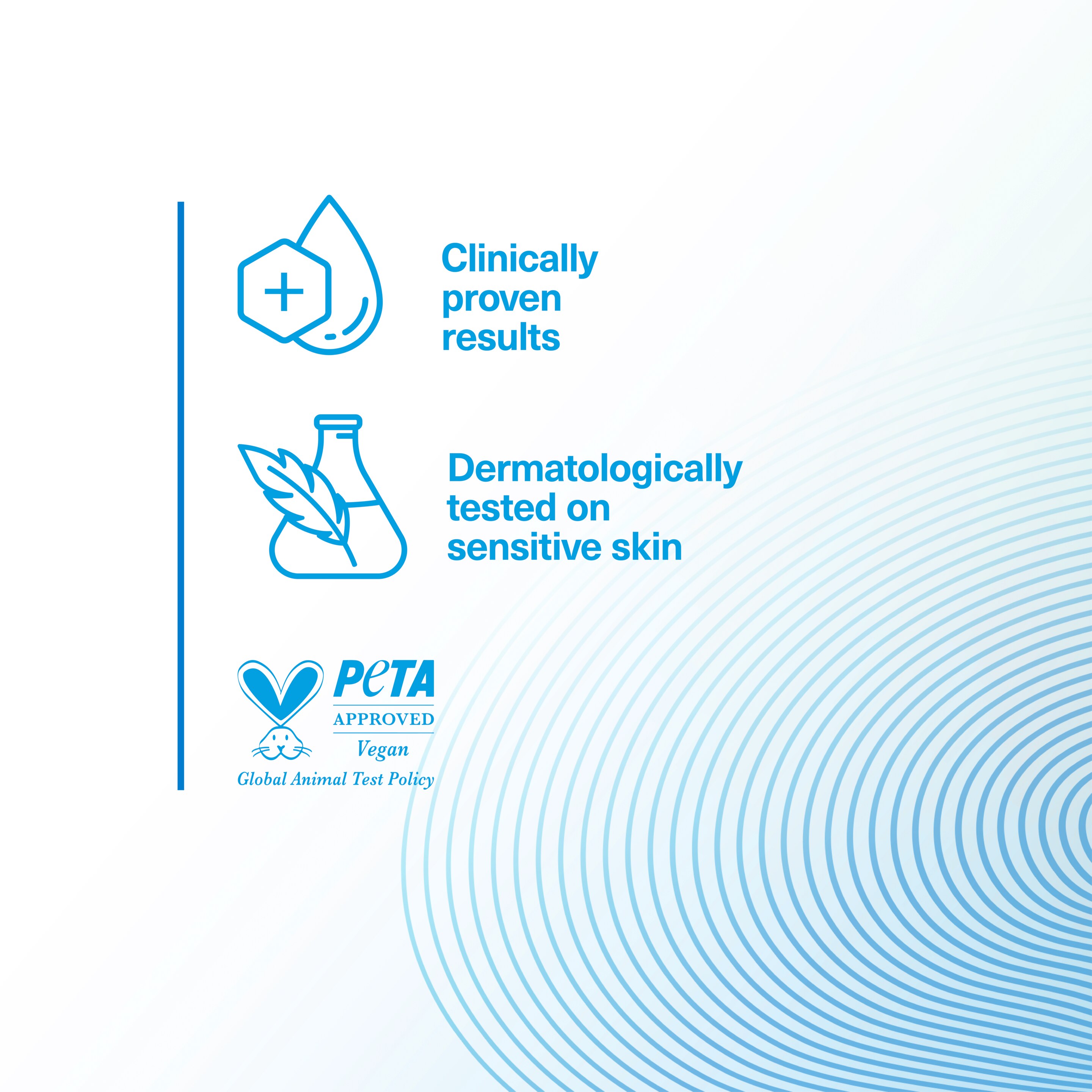 Clinically proven results

Dermatologically tested on sensitive skin

PeTA
APPROVED
Vegan
Global Animal Test Policy